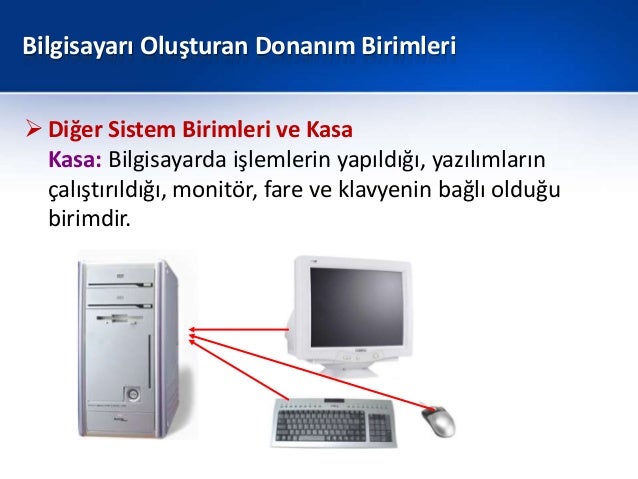 Bilgisayarı Oluşturan Donanım Birimleri

➢ Diğer Sistem Birimleri ve Kasa
Kasa: Bilgisayarda işlemlerin yapıldığı, yazılımların çalıştırıldığı, monitör, fare ve klavyenin bağlı olduğu birimdir.